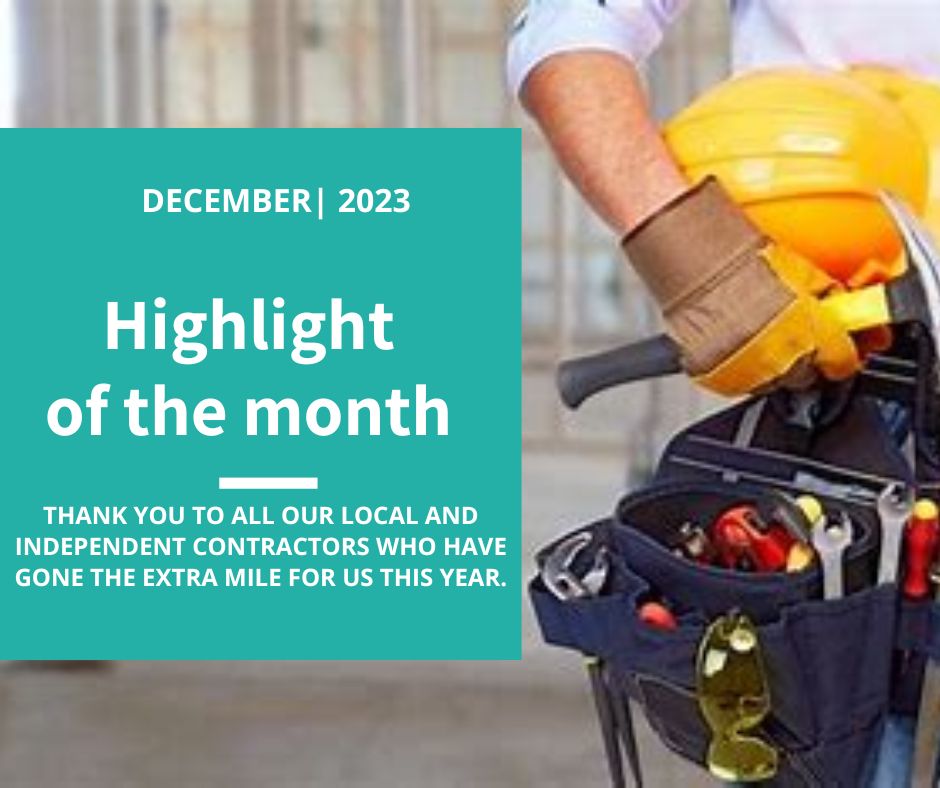 DECEMBER| 2023

Highlight of the month

THANK YOU TO ALL OUR LOCAL AND INDEPENDENT CONTRACTORS WHO HAVE GONE THE EXTRA MILE FOR US THIS YEAR.